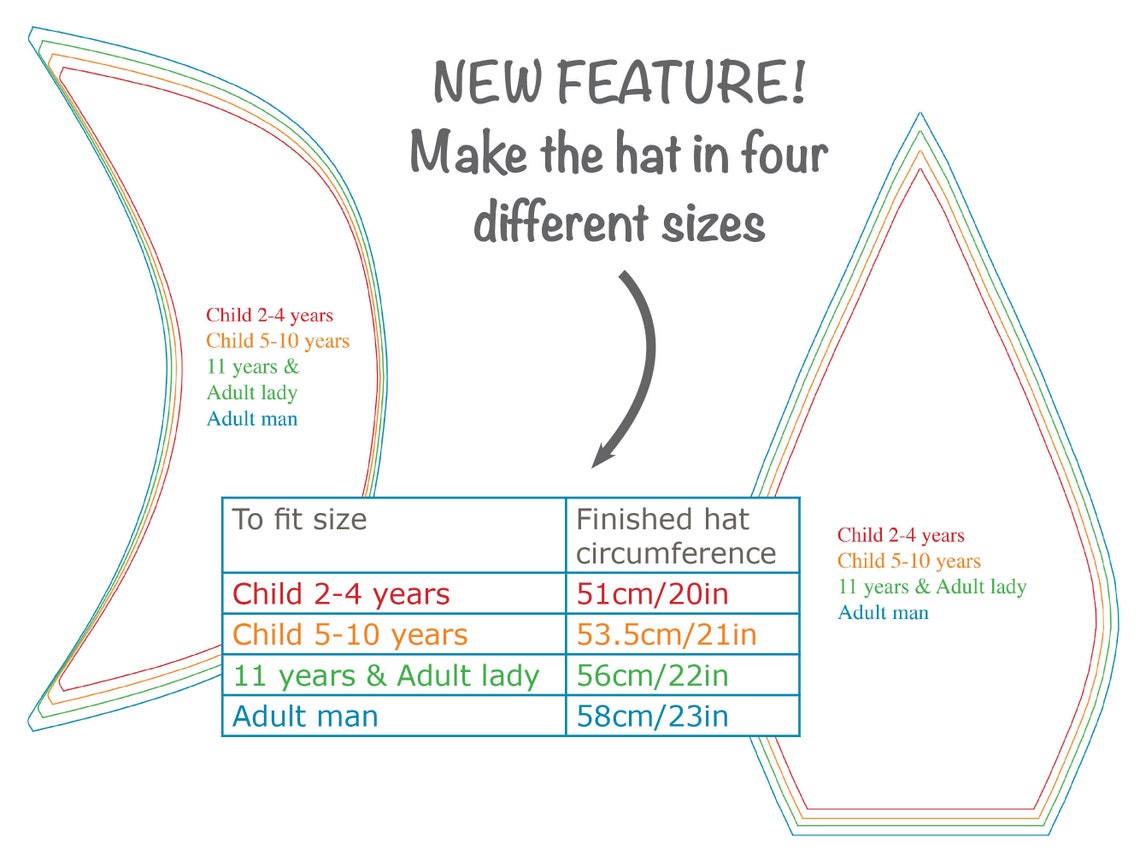 NEW FEATURE!
Make the hat in four different sizes

Child 2-4 years
Child 5-10 years
11 years &
Adult lady
Adult man

| To fit size | Finished hat circumference |
|---|---|
| Child 2-4 years | 51cm/20in |
| Child 5-10 years | 53.5cm/21in |
| 11 years & Adult lady | 56cm/22in |
| Adult man | 58cm/23in |

Child 2-4 years
Child 5-10 years
11 years & Adult lady
Adult man